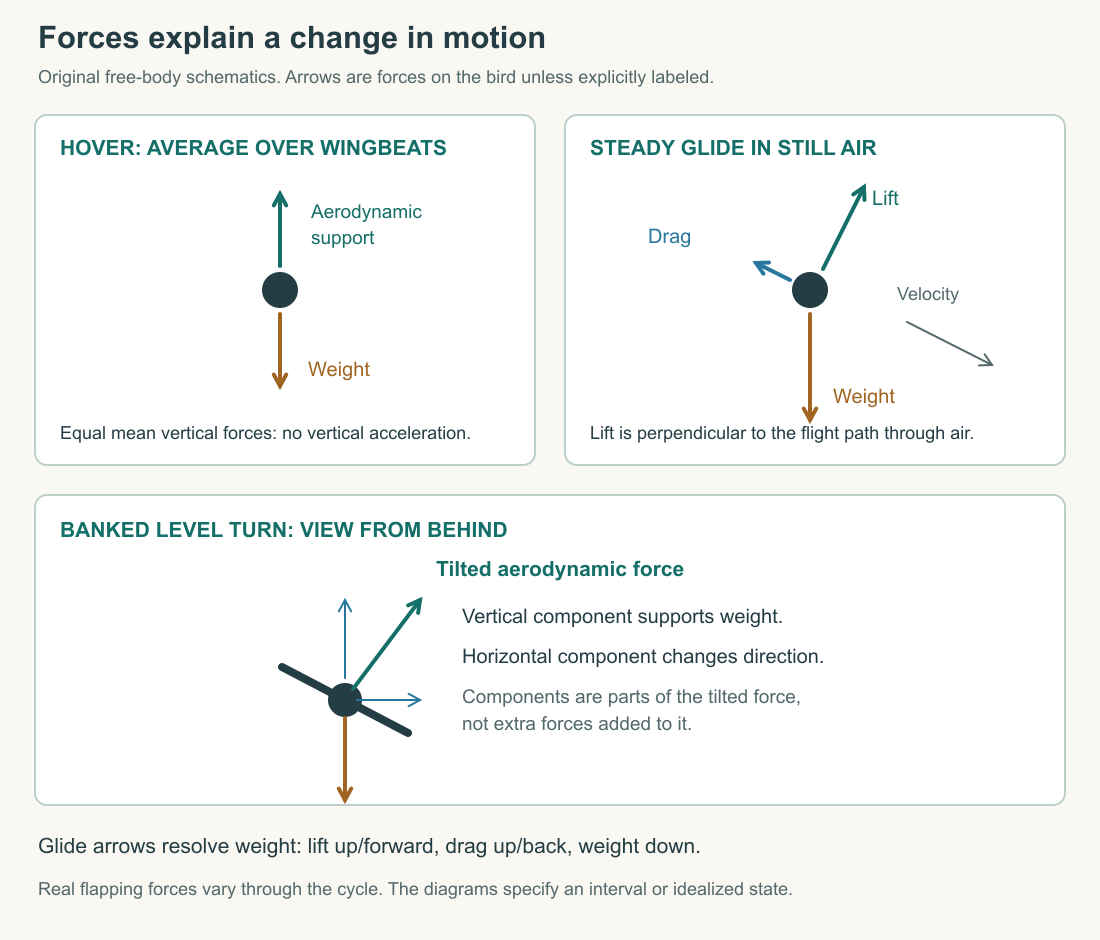 Forces explain a change in motion

Original free-body schematics. Arrows are forces on the bird unless explicitly labeled.

HOVER: AVERAGE OVER WINGBEATS

Aerodynamic support

Weight

Equal mean vertical forces: no vertical acceleration.

STEADY GLIDE IN STILL AIR

Lift

Drag

Velocity

Weight

Lift is perpendicular to the flight path through air.

BANKED LEVEL TURN: VIEW FROM BEHIND

Tilted aerodynamic force

Vertical component supports weight.

Horizontal component changes direction.

Components are parts of the tilted force, not extra forces added to it.

Glide arrows resolve weight: lift up/forward, drag up/back, weight down.

Real flapping forces vary through the cycle. The diagrams specify an interval or idealized state.